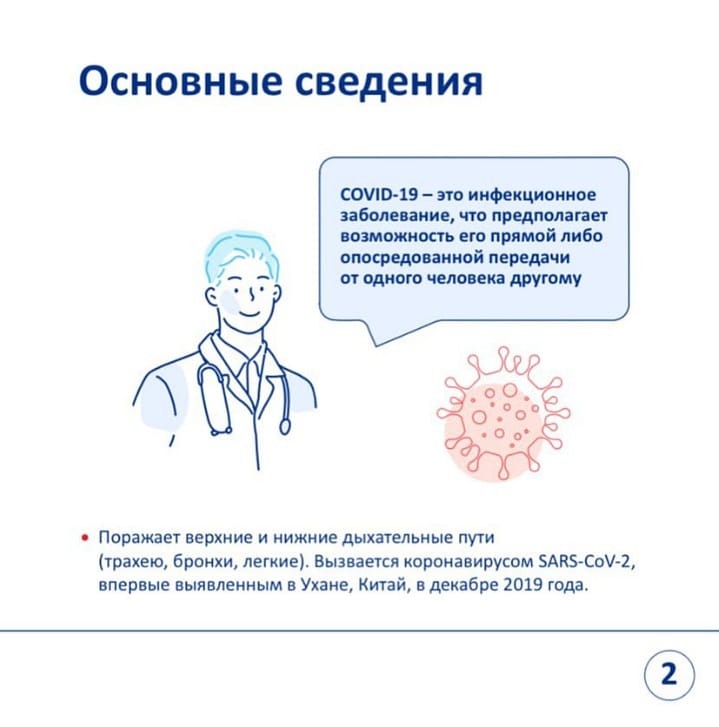 Основные сведения

COVID-19 – это инфекционное заболевание, что предполагает возможность его прямой либо опосредованной передачи от одного человека другому

• Поражает верхние и нижние дыхательные пути (трахею, бронхи, легкие). Вызвается коронавирусом SARS-CoV-2, впервые выявленным в Ухане, Китай, в декабре 2019 года.

2